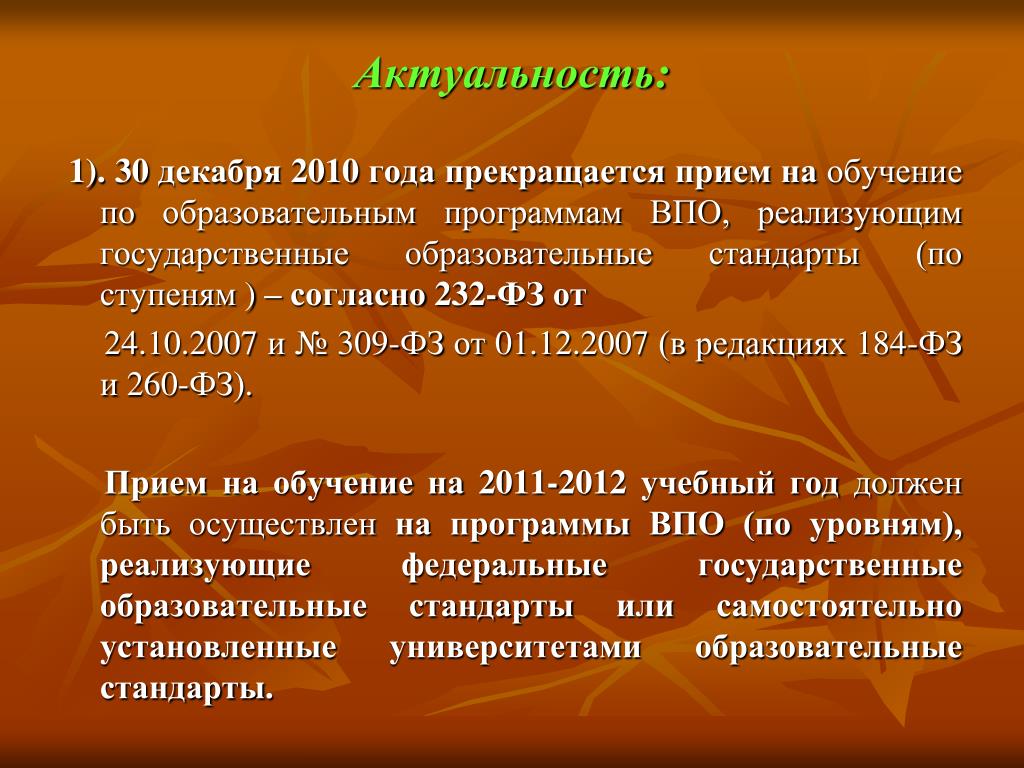 Актуальность:

1). 30 декабря 2010 года прекращается прием на обучение по образовательным программам ВПО, реализующим государственные образовательные стандарты (по ступеням ) – согласно 232-ФЗ от

24.10.2007 и № 309-ФЗ от 01.12.2007 (в редакциях 184-ФЗ и 260-ФЗ).

Прием на обучение на 2011-2012 учебный год должен быть осуществлен на программы ВПО (по уровням), реализующие федеральные государственные образовательные стандарты или самостоятельно установленные университетами образовательные стандарты.